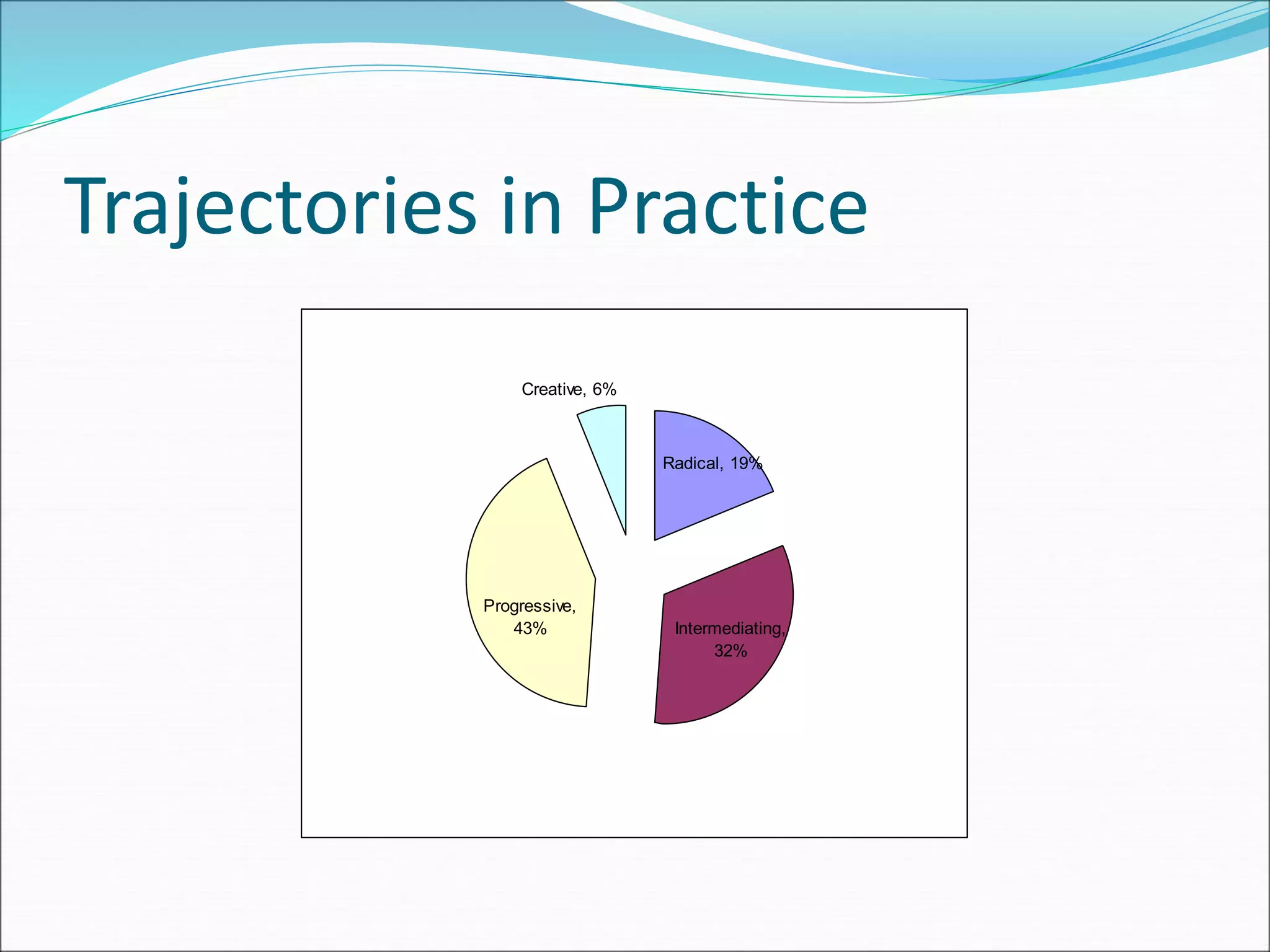 Trajectories in Practice

Creative, 6%

Radical, 19%

Progressive, 43%

Intermediating, 32%